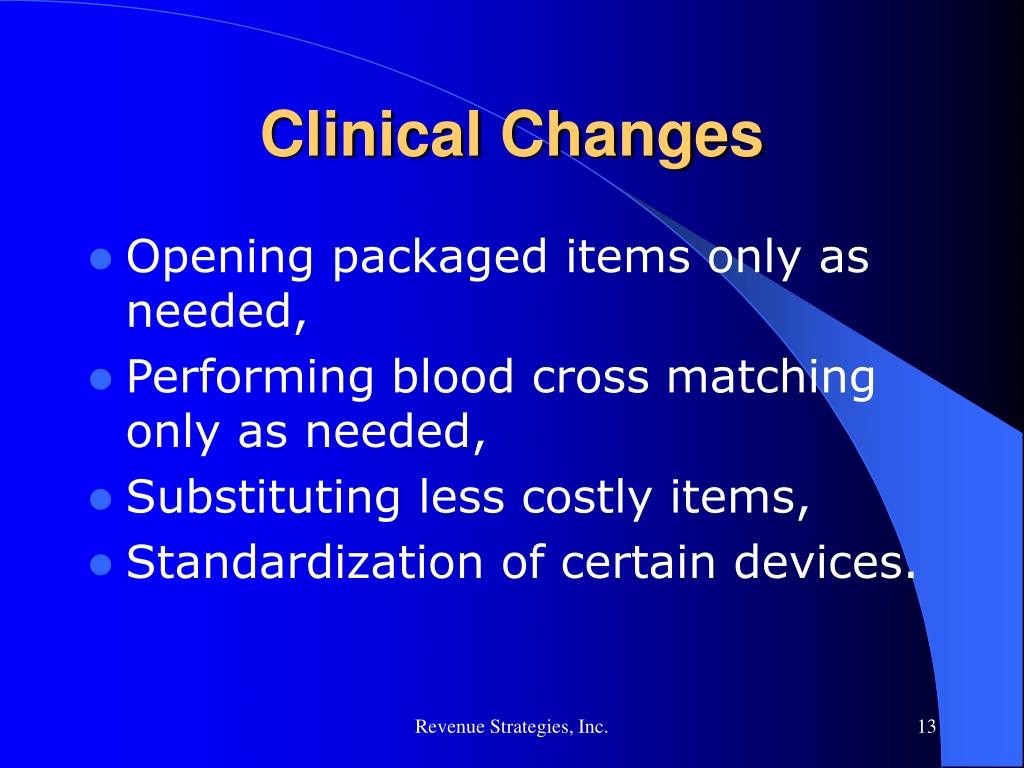 Clinical Changes

- Opening packaged items only as needed,
- Performing blood cross matching only as needed,
- Substituting less costly items,
- Standardization of certain devices.

Revenue Strategies, Inc.

13